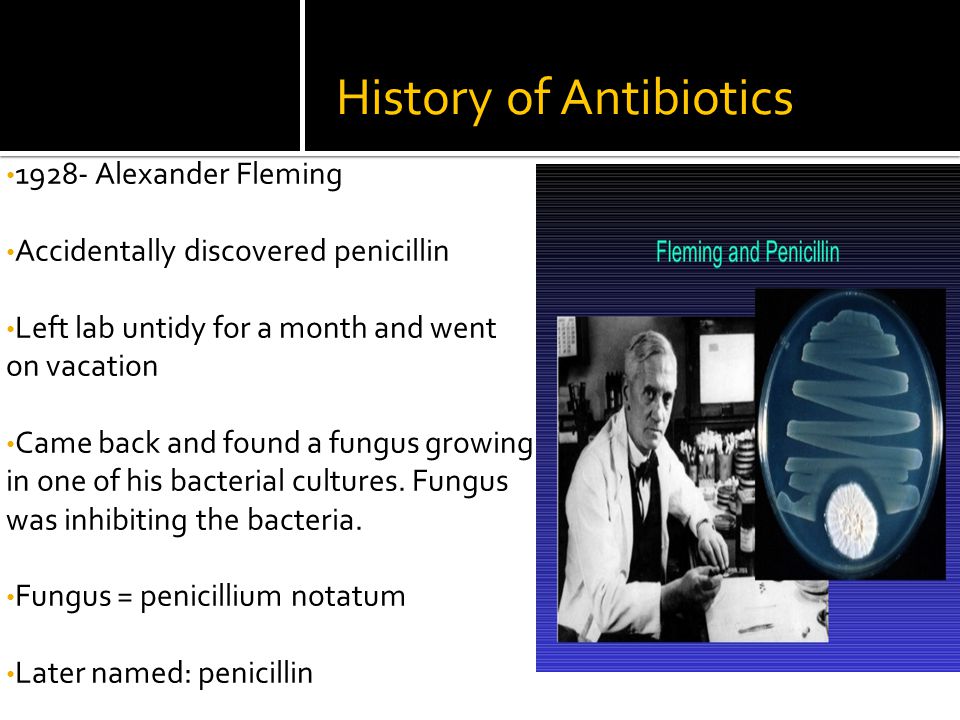 History of Antibiotics

•1928- Alexander Fleming

•Accidentally discovered penicillin

•Left lab untidy for a month and went on vacation

•Came back and found a fungus growing in one of his bacterial cultures. Fungus was inhibiting the bacteria.

•Fungus = penicillium notatum

•Later named: penicillin

Fleming and Penicillin